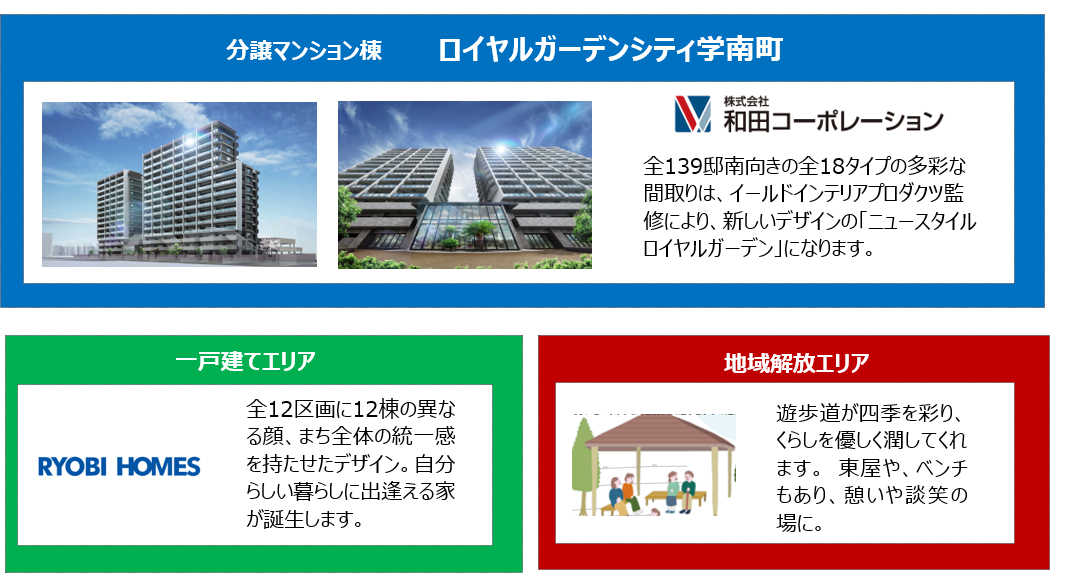 分譲マンション棟　ロイヤルガーデンシティ学南町

株式会社
和田コーポレーション

全139邸南向きの全18タイプの多彩な間取りは、イールドインテリアプロダクツ監修により、新しいデザインの「ニュースタイルロイヤルガーデン」になります。

一戸建てエリア

RYOBI HOMES

全12区画に12棟の異なる顔、まち全体の統一感を持たせたデザイン。自分らしい暮らしに出逢える家が誕生します。

地域解放エリア

遊歩道が四季を彩り、くらしを優しく潤してくれます。 東屋や、ベンチもあり、憩いや談笑の場に。